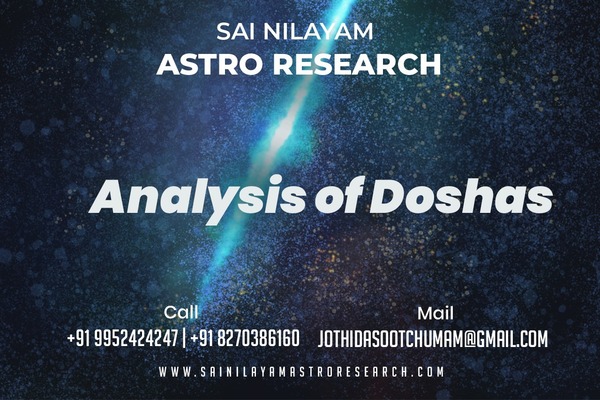 SAI NILAYAM
ASTRO RESEARCH

Analysis of Doshas

Call
+91 9952424247 | +91 8270386160

Mail
JOTHIDASOOTCHUMAM@GMAIL.COM

WWW.SAINILAYAMASTRORESEARCH.COM